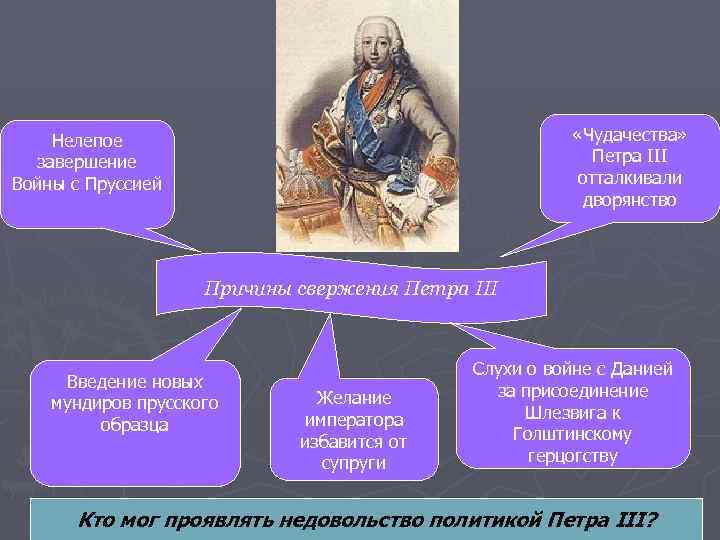 Нелепое завершение Войны с Пруссией

«Чудачества» Петра III отталкивали дворянство

Причины свержения Петра III

Введение новых мундиров прусского образца

Желание императора избавится от супруги

Слухи о войне с Данией за присоединение Шлезвига к Голштинскому герцогству

Кто мог проявлять недовольство политикой Петра III?